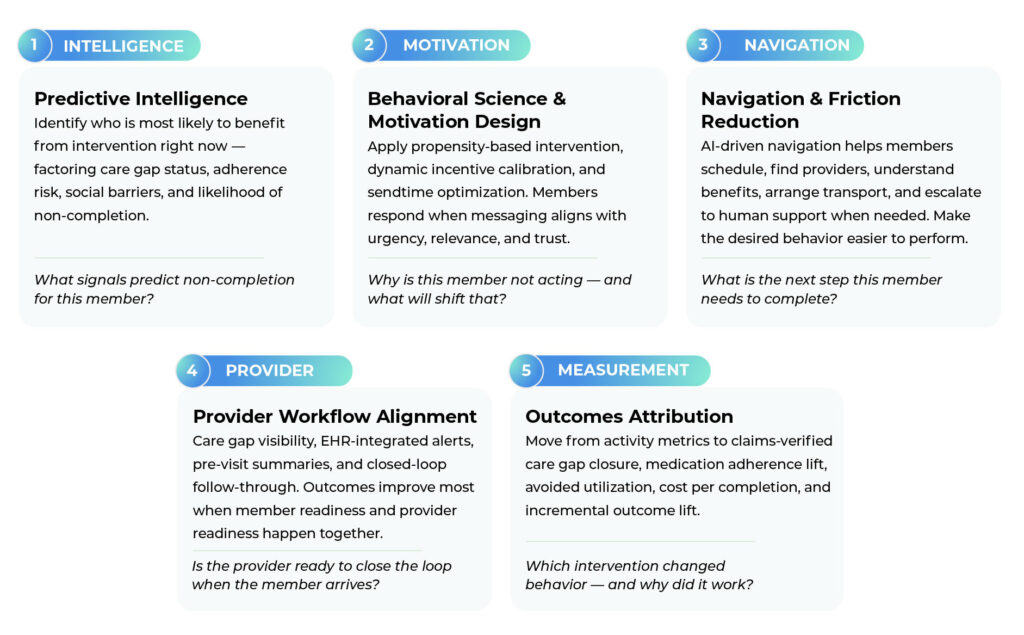 1 INTELLIGENCE

Predictive Intelligence

Identify who is most likely to benefit from intervention right now — factoring care gap status, adherence risk, social barriers, and likelihood of non-completion.

What signals predict non-completion for this member?

2 MOTIVATION

Behavioral Science & Motivation Design

Apply propensity-based intervention, dynamic incentive calibration, and sendtime optimization. Members respond when messaging aligns with urgency, relevance, and trust.

Why is this member not acting — and what will shift that?

3 NAVIGATION

Navigation & Friction Reduction

AI-driven navigation helps members schedule, find providers, understand benefits, arrange transport, and escalate to human support when needed. Make the desired behavior easier to perform.

What is the next step this member needs to complete?

4 PROVIDER

Provider Workflow Alignment

Care gap visibility, EHR-integrated alerts, pre-visit summaries, and closed-loop follow-through. Outcomes improve most when member readiness and provider readiness happen together.

Is the provider ready to close the loop when the member arrives?

5 MEASUREMENT

Outcomes Attribution

Move from activity metrics to claims-verified care gap closure, medication adherence lift, avoided utilization, cost per completion, and incremental outcome lift.

Which intervention changed behavior — and why did it work?